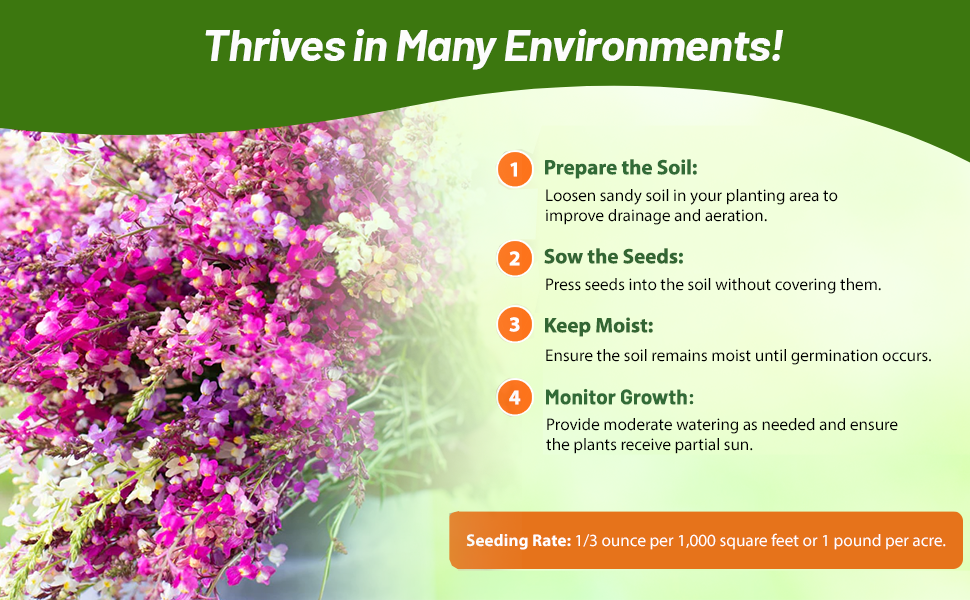 Thrives in Many Environments!

1 Prepare the Soil:

Loosen sandy soil in your planting area to improve drainage and aeration.

2 Sow the Seeds:

Press seeds into the soil without covering them.

3 Keep Moist:

Ensure the soil remains moist until germination occurs.

4 Monitor Growth:

Provide moderate watering as needed and ensure the plants receive partial sun.

Seeding Rate: 1/3 ounce per 1,000 square feet or 1 pound per acre.